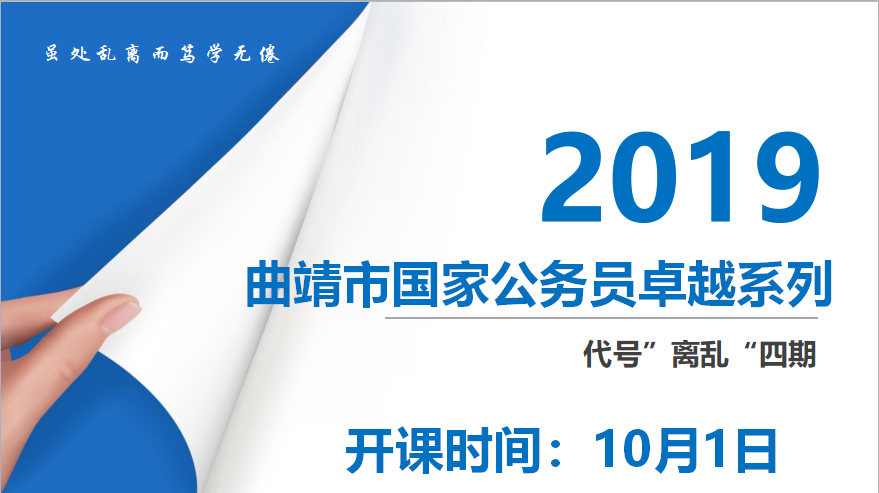 虽处乱离而笃学无倦

2019

曲靖市国家公务员卓越系列

代号”离乱“四期

开课时间：10月1日